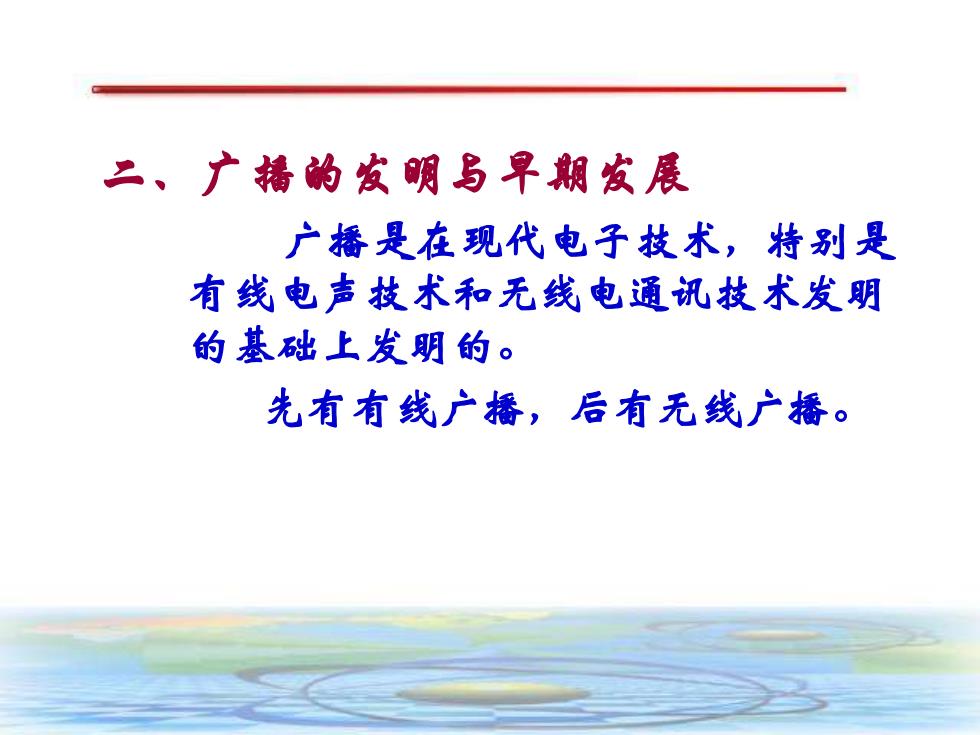 二、广播的发明与早期发展

广播是在现代电子技术，特别是有线电声技术和无线电通讯技术发明的基础上发明的。

先有有线广播，后有无线广播。